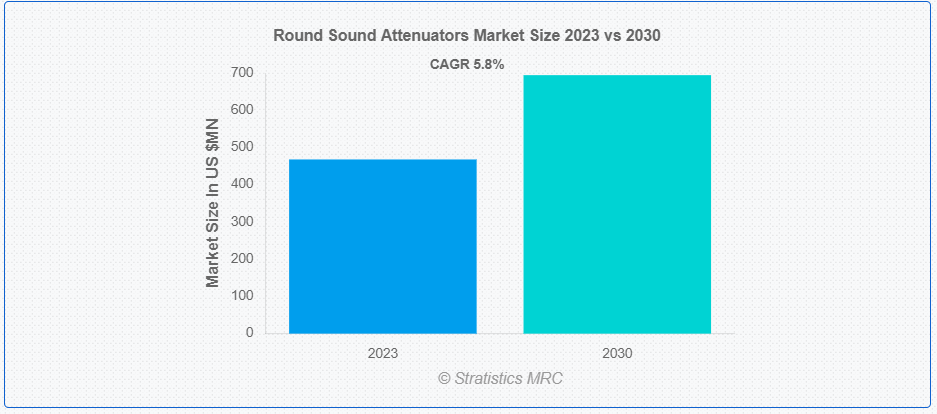 Round Sound Attenuators Market Size 2023 vs 2030

CAGR 5.8%

Market Size In US $MN

700
600
500
400
300
200
100
0

2023
2030

© Stratistics MRC